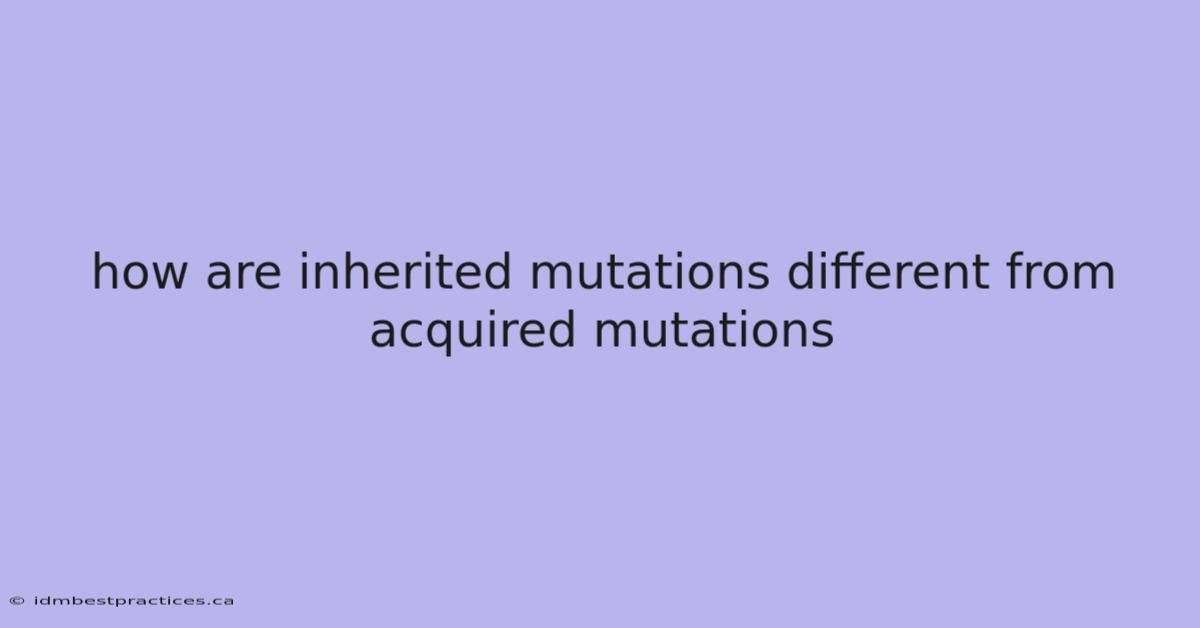 how are inherited mutations different from acquired mutations

© idmbestpractices.ca